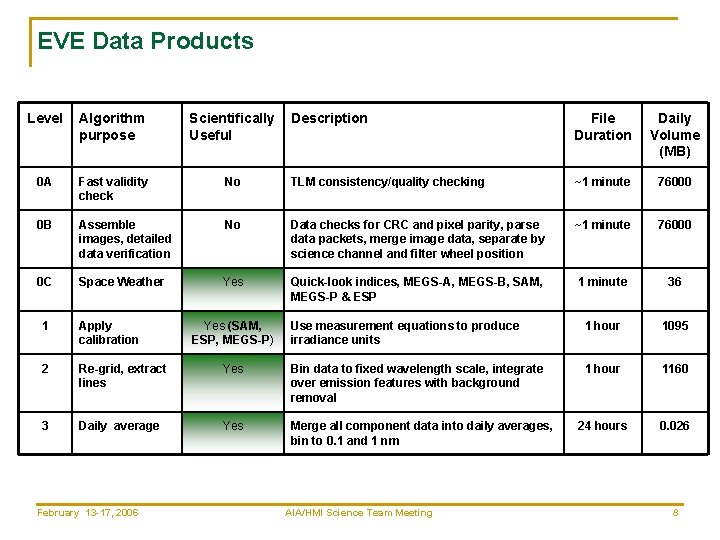 EVE Data Products

| Level | Algorithm purpose | Scientifically Useful | Description | File Duration | Daily Volume (MB) |
|---|---|---|---|---|---|
| 0A | Fast validity check | No | TLM consistency/quality checking | ~1 minute | 76000 |
| 0B | Assemble images, detailed data verification | No | Data checks for CRC and pixel parity, parse data packets, merge image data, separate by science channel and filter wheel position | ~1 minute | 76000 |
| 0C | Space Weather | Yes | Quick-look indices, MEGS-A, MEGS-B, SAM, MEGS-P & ESP | 1 minute | 36 |
| 1 | Apply calibration | Yes (SAM, ESP, MEGS-P) | Use measurement equations to produce irradiance units | 1 hour | 1095 |
| 2 | Re-grid, extract lines | Yes | Bin data to fixed wavelength scale, integrate over emission features with background removal | 1 hour | 1160 |
| 3 | Daily average | Yes | Merge all component data into daily averages, bin to 0.1 and 1 nm | 24 hours | 0.026 |

February 13-17, 2006 AIA/HMI Science Team Meeting 8